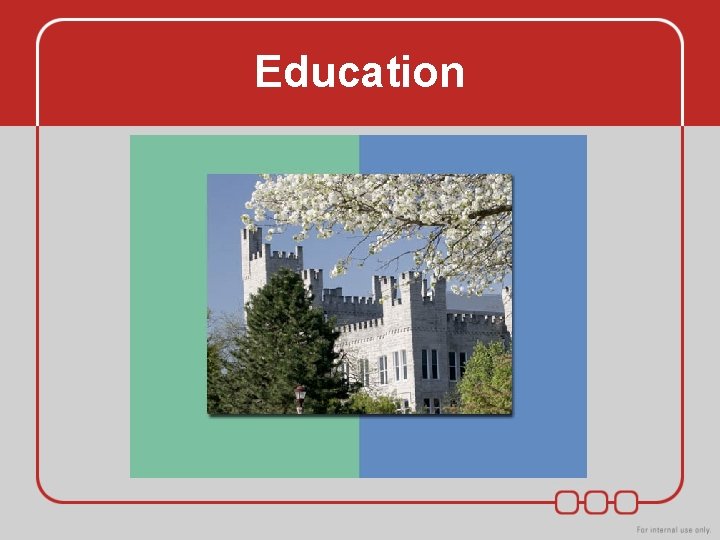 Education

For internal use only.